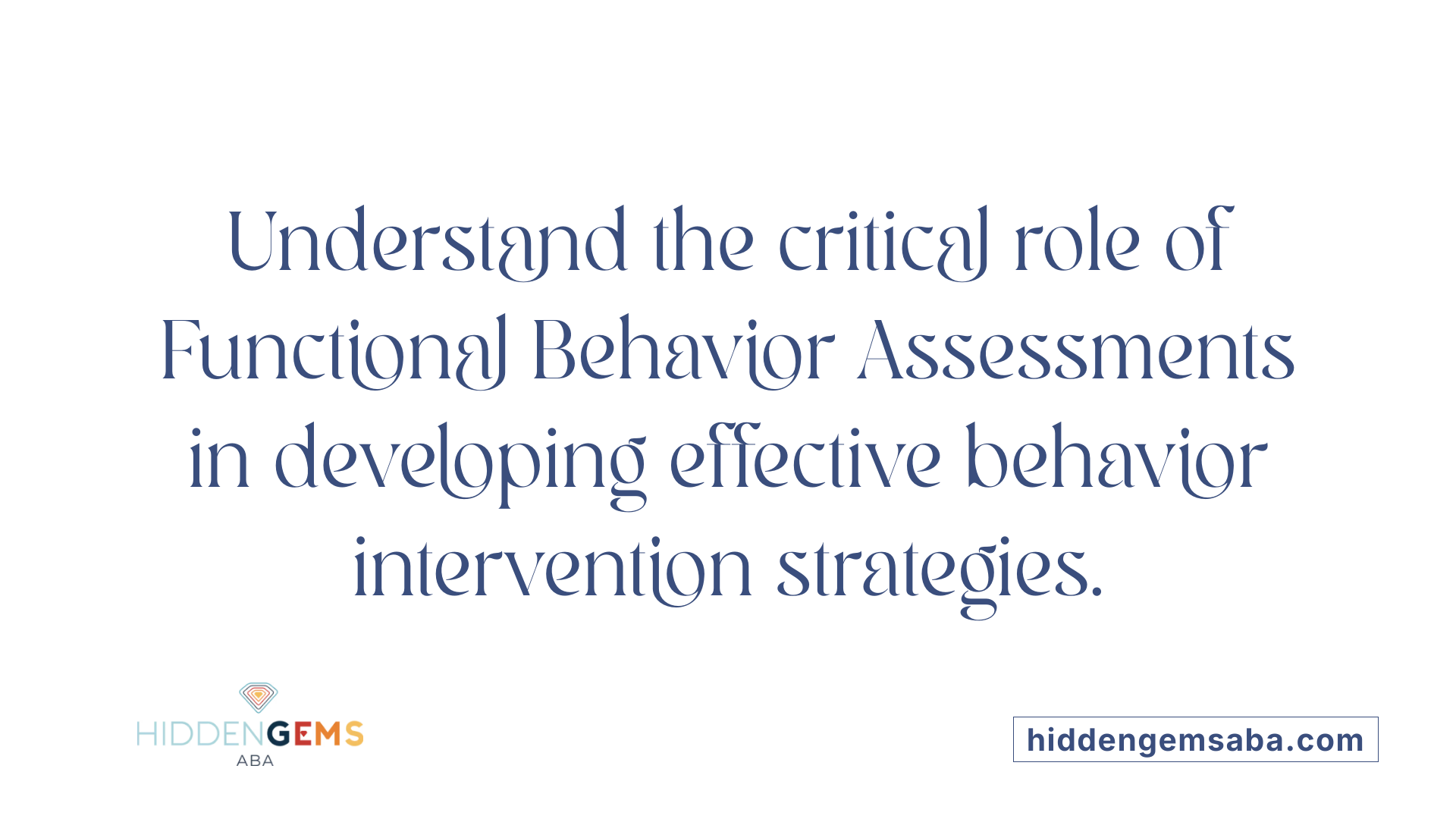 Understand the critical role of Functional Behavior Assessments in developing effective behavior intervention strategies.

HIDDENGEMS
ABA

hiddengemsaba.com